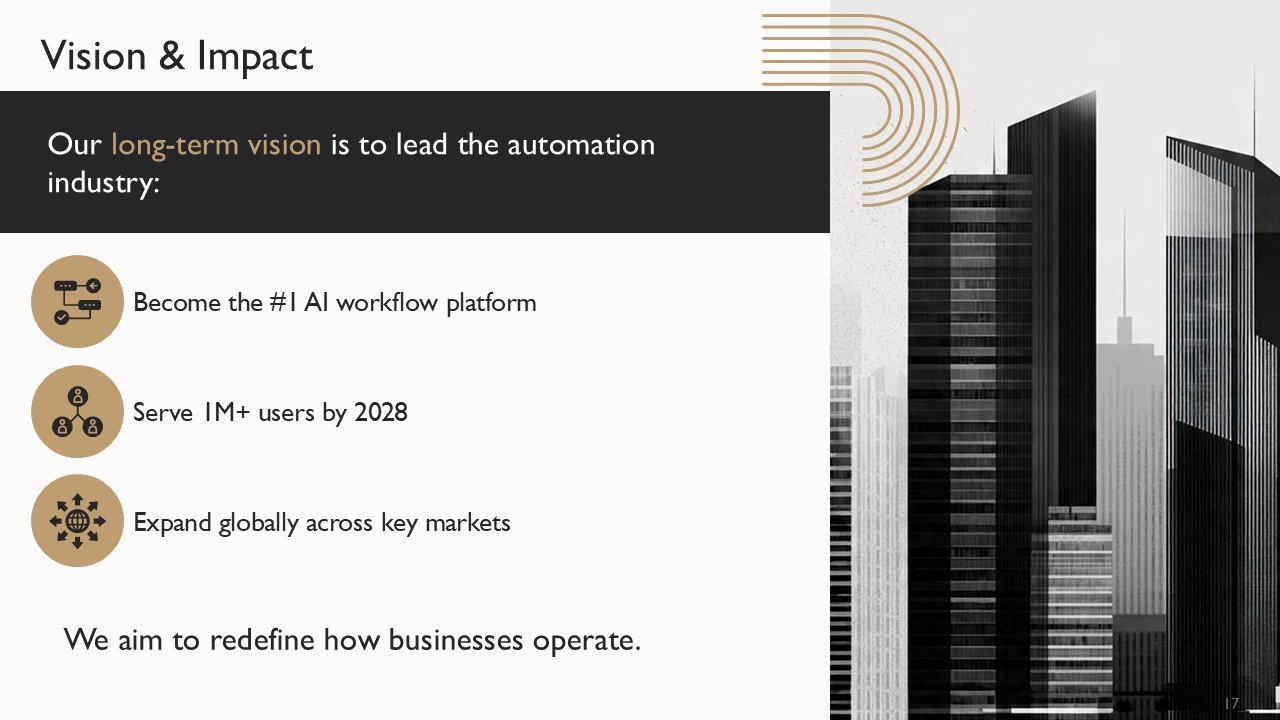 Vision & Impact

Our long-term vision is to lead the automation industry:

Become the #1 AI workflow platform

Serve 1M+ users by 2028

Expand globally across key markets

We aim to redefine how businesses operate.

17